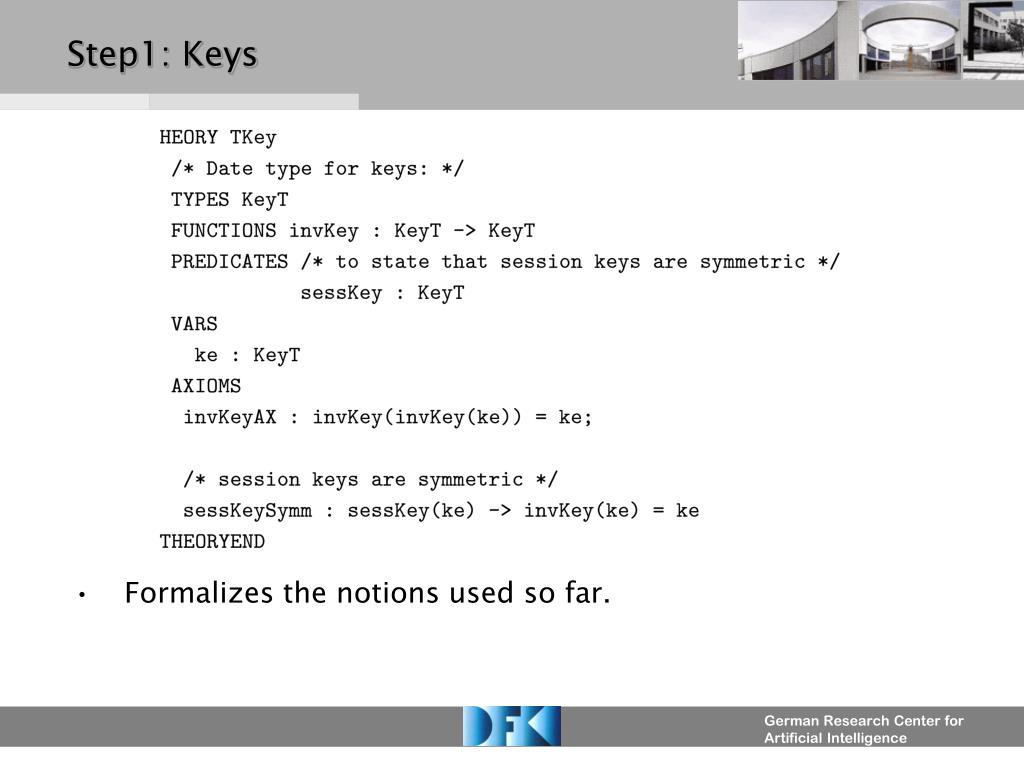 Step1: Keys

HEORY TKey
/* Date type for keys: */
TYPES KeyT
FUNCTIONS invKey : KeyT -> KeyT
PREDICATES /* to state that session keys are symmetric */
sessKey : KeyT
VARS
ke : KeyT
AXIOMS
invKeyAX : invKey(invKey(ke)) = ke;

/* session keys are symmetric */
sessKeySymm : sessKey(ke) -> invKey(ke) = ke
THEORYEND

• Formalizes the notions used so far.

DFKI

German Research Center for Artificial Intelligence